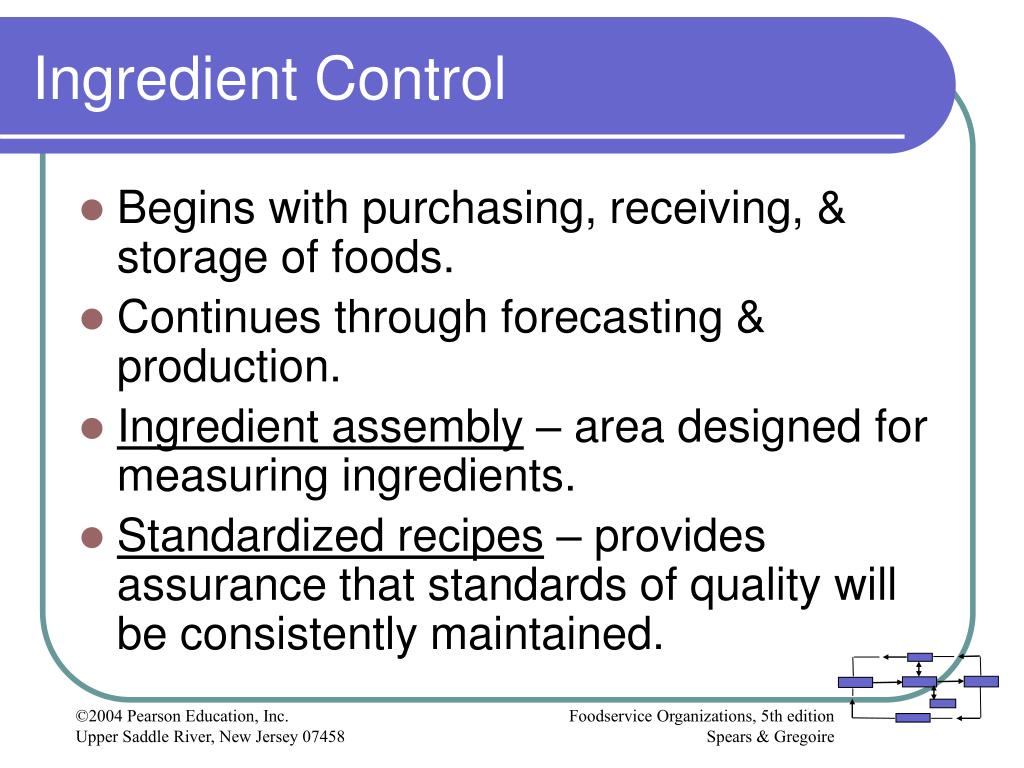 Ingredient Control

- Begins with purchasing, receiving, & storage of foods.
- Continues through forecasting & production.
- Ingredient assembly – area designed for measuring ingredients.
- Standardized recipes – provides assurance that standards of quality will be consistently maintained.

©2004 Pearson Education, Inc.
Upper Saddle River, New Jersey 07458

Foodservice Organizations, 5th edition
Spears & Gregoire